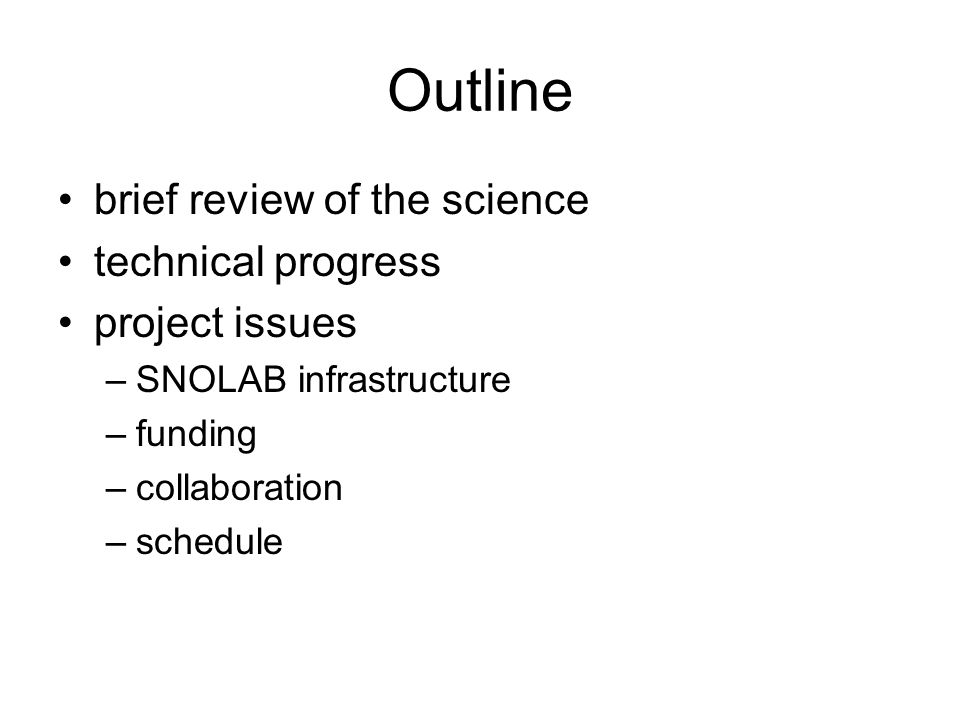 Outline

• brief review of the science
• technical progress
• project issues
  – SNOLAB infrastructure
  – funding
  – collaboration
  – schedule